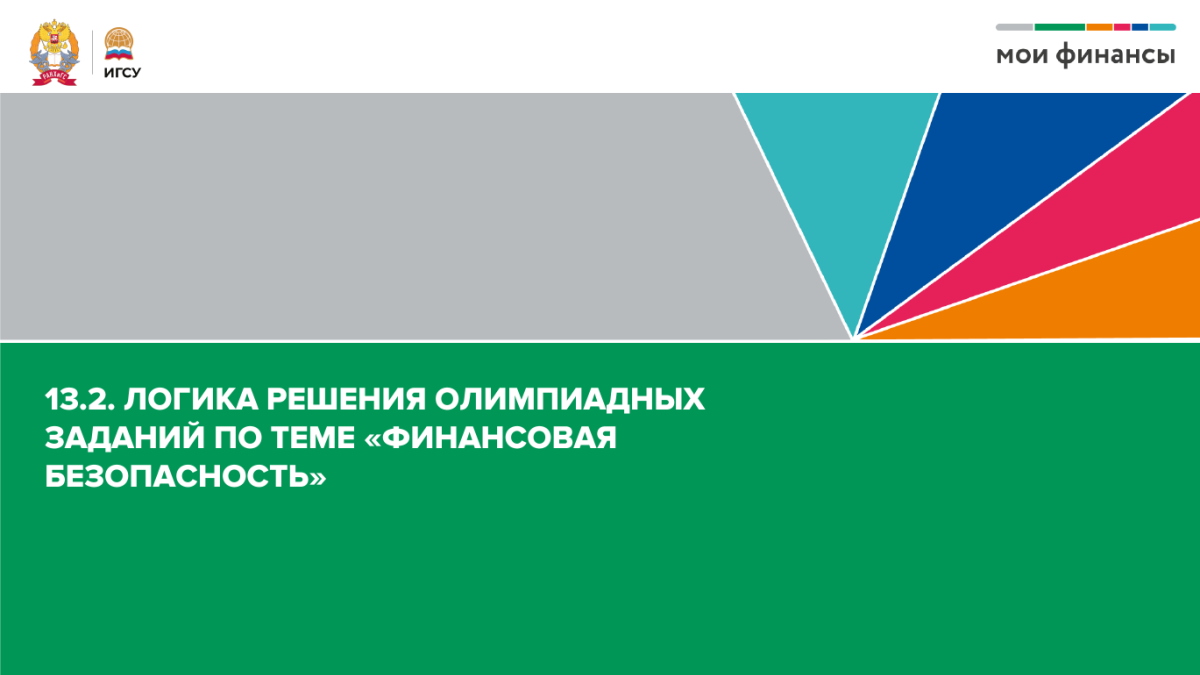 РАНХиГС

ИГСУ

мои финансы

13.2. ЛОГИКА РЕШЕНИЯ ОЛИМПИАДНЫХ ЗАДАНИЙ ПО ТЕМЕ «ФИНАНСОВАЯ БЕЗОПАСНОСТЬ»